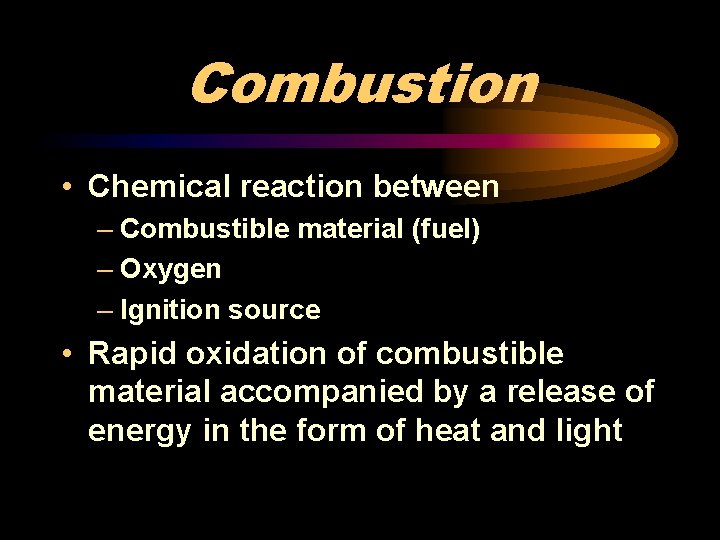 Combustion

• Chemical reaction between
– Combustible material (fuel)
– Oxygen
– Ignition source

• Rapid oxidation of combustible material accompanied by a release of energy in the form of heat and light